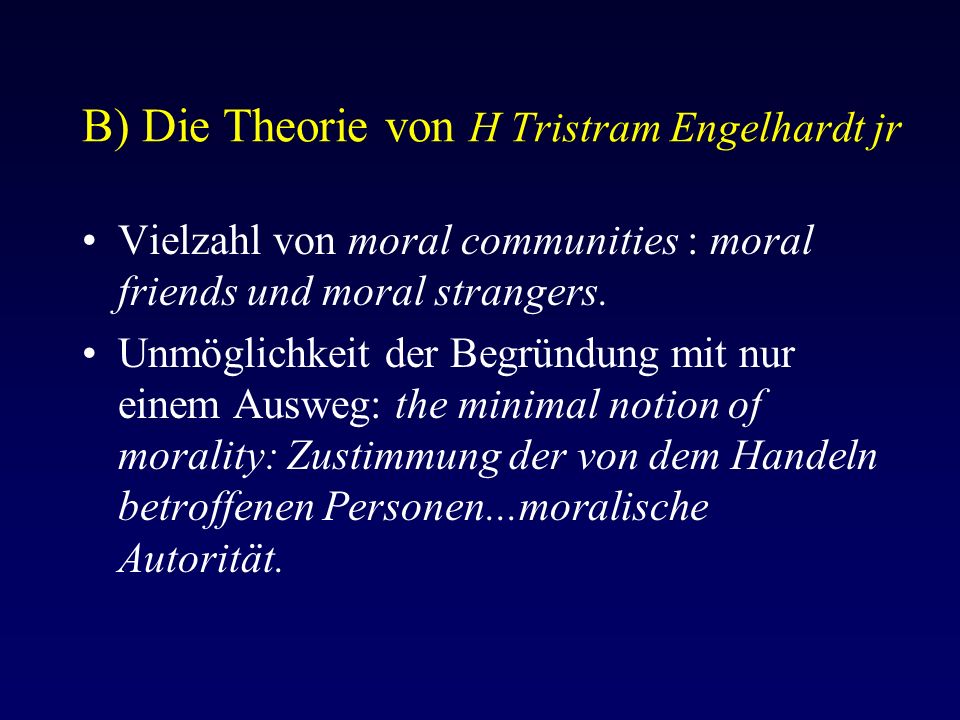 B) Die Theorie von H Tristram Engelhardt jr

• Vielzahl von moral communities : moral friends und moral strangers.

• Unmöglichkeit der Begründung mit nur einem Ausweg: the minimal notion of morality: Zustimmung der von dem Handeln betroffenen Personen...moralische Autorität.